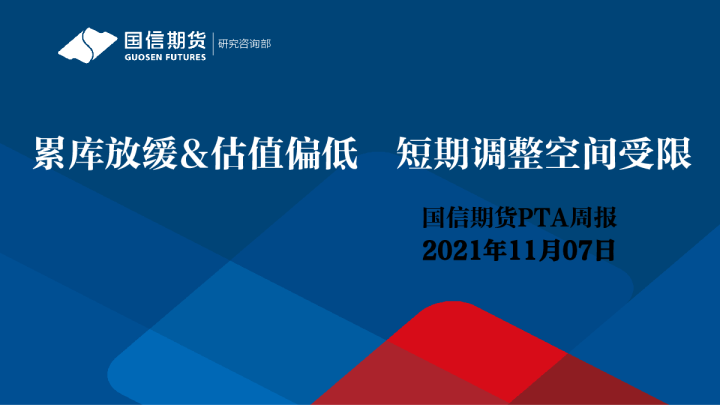 国信期货
GUOSEN FUTURES
研究咨询部

累库放缓&估值偏低　短期调整空间受限

国信期货PTA周报
2021年11月07日